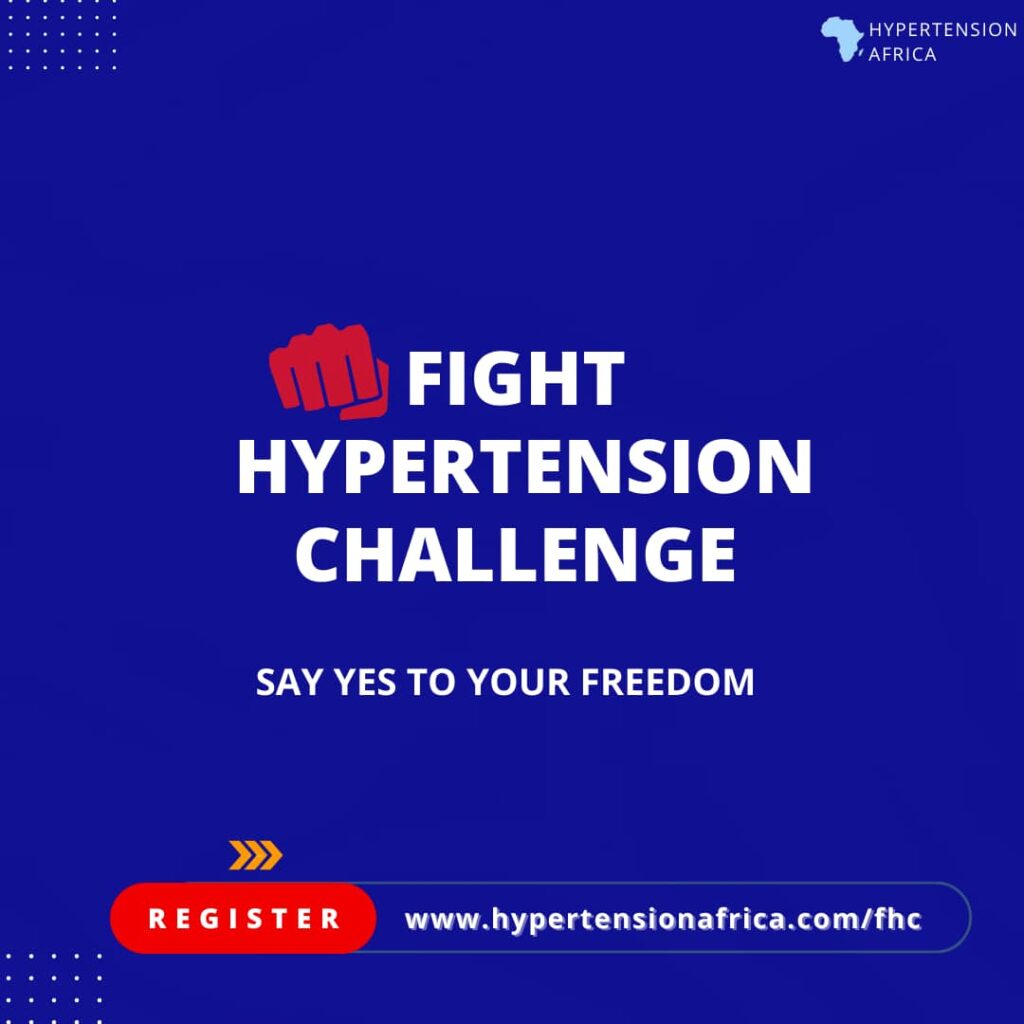 HYPERTENSION AFRICA

FIGHT HYPERTENSION CHALLENGE

SAY YES TO YOUR FREEDOM

REGISTER www.hypertensionafrica.com/fhc